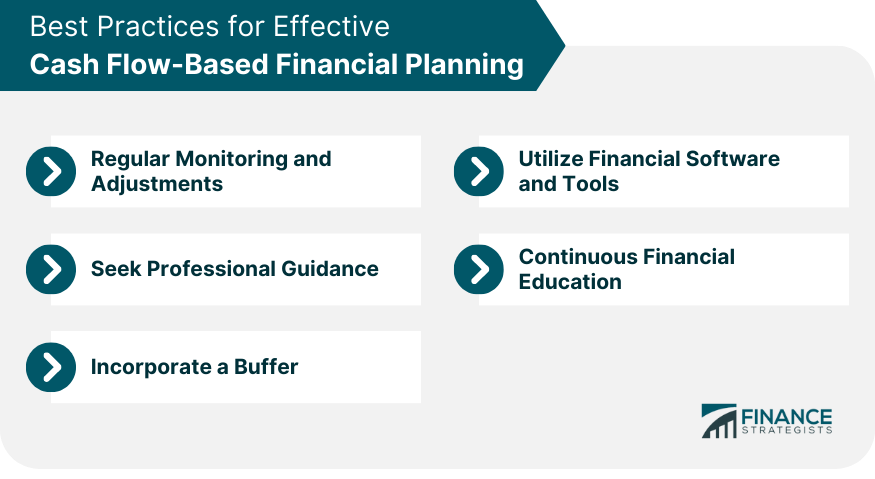 Best Practices for Effective
Cash Flow-Based Financial Planning

Regular Monitoring and Adjustments

Seek Professional Guidance

Incorporate a Buffer

Utilize Financial Software and Tools

Continuous Financial Education

FINANCE STRATEGISTS